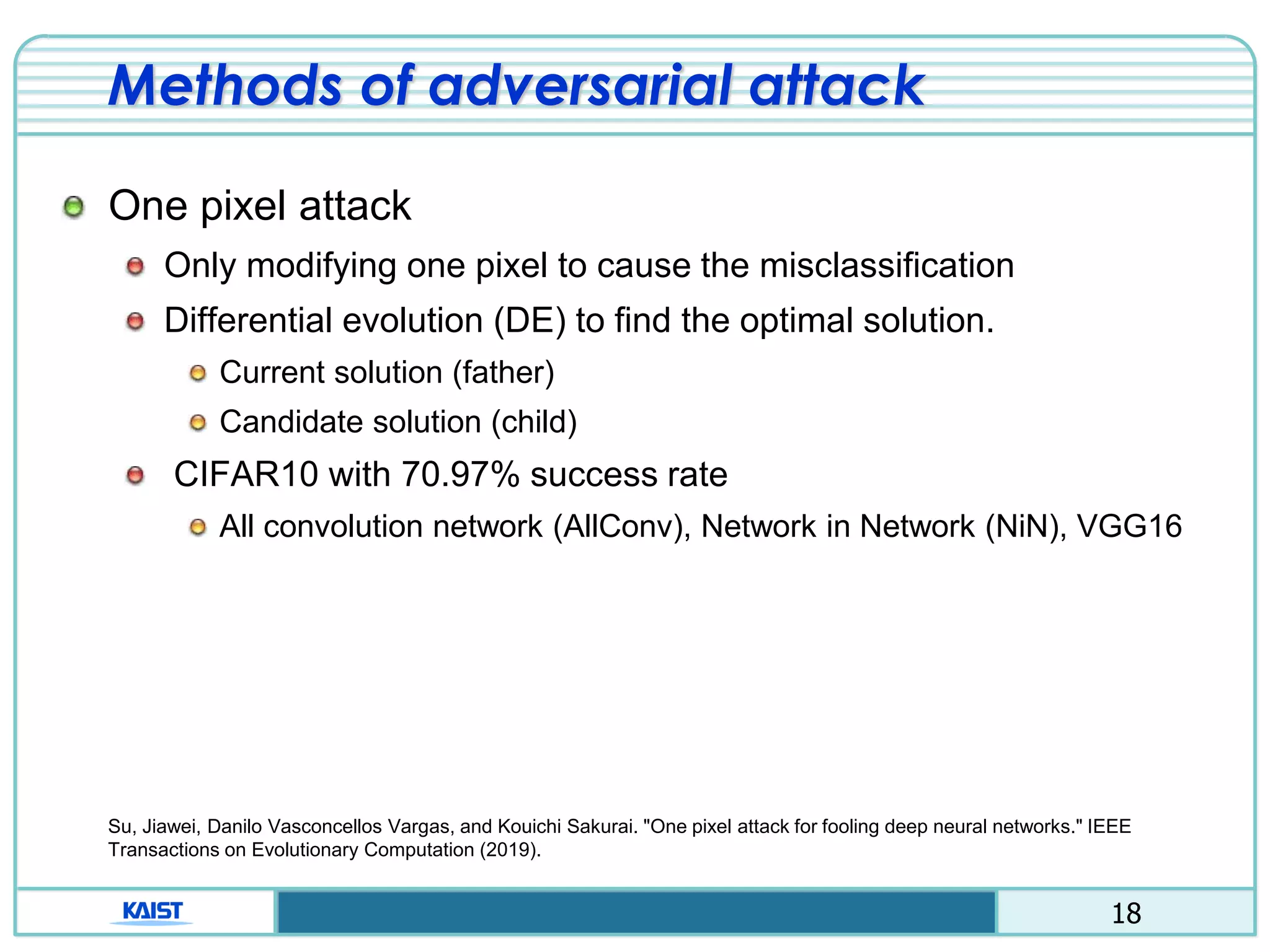 Methods of adversarial attack

One pixel attack

Only modifying one pixel to cause the misclassification

Differential evolution (DE) to find the optimal solution.

Current solution (father)

Candidate solution (child)

CIFAR10 with 70.97% success rate

All convolution network (AllConv), Network in Network (NiN), VGG16

Su, Jiawei, Danilo Vasconcellos Vargas, and Kouichi Sakurai. "One pixel attack for fooling deep neural networks." IEEE Transactions on Evolutionary Computation (2019).

KAIST

18